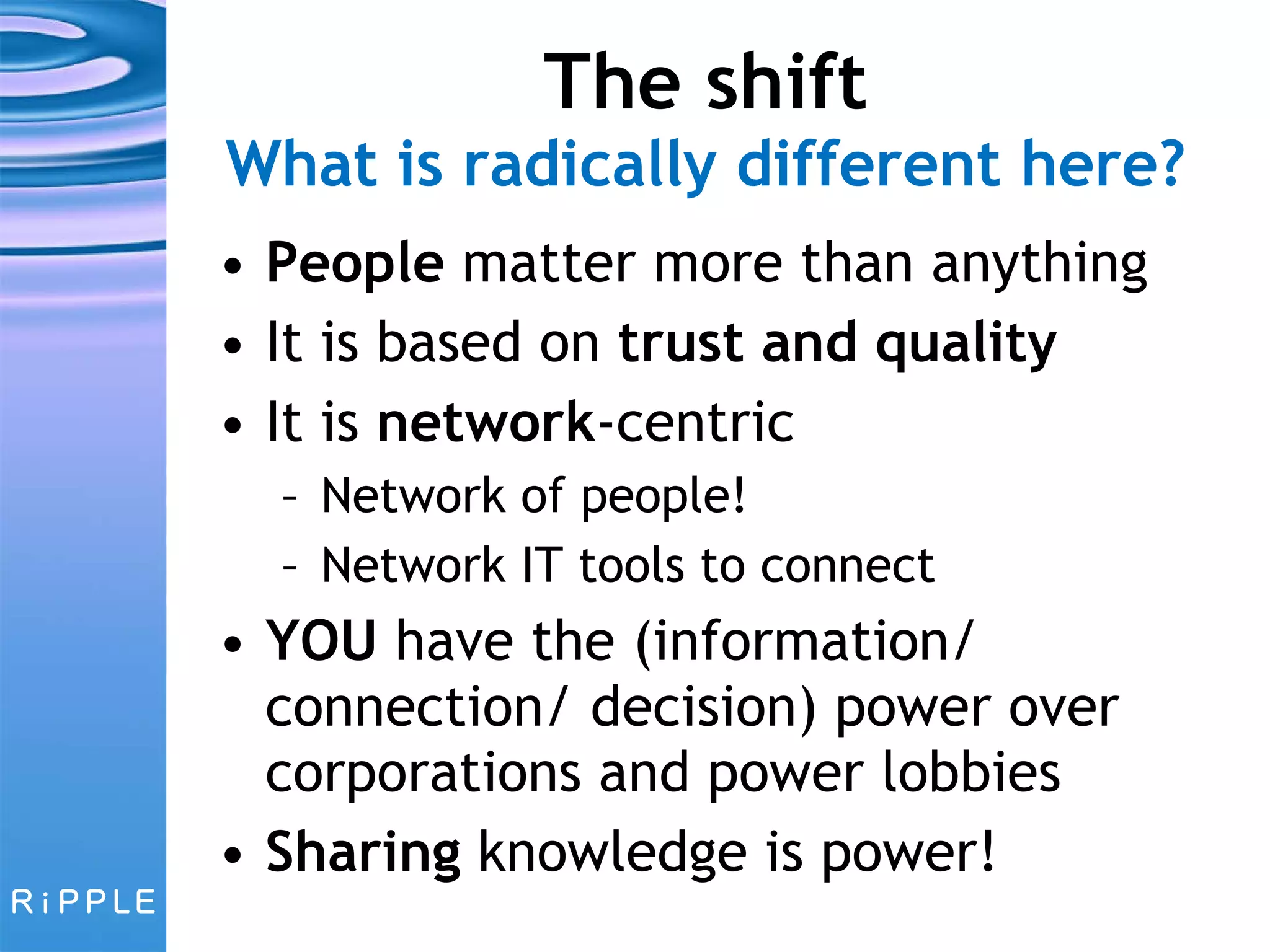 The shift
What is radically different here?

• People matter more than anything
• It is based on trust and quality
• It is network-centric
– Network of people!
– Network IT tools to connect
• YOU have the (information/ connection/ decision) power over corporations and power lobbies
• Sharing knowledge is power!

RiPPLE